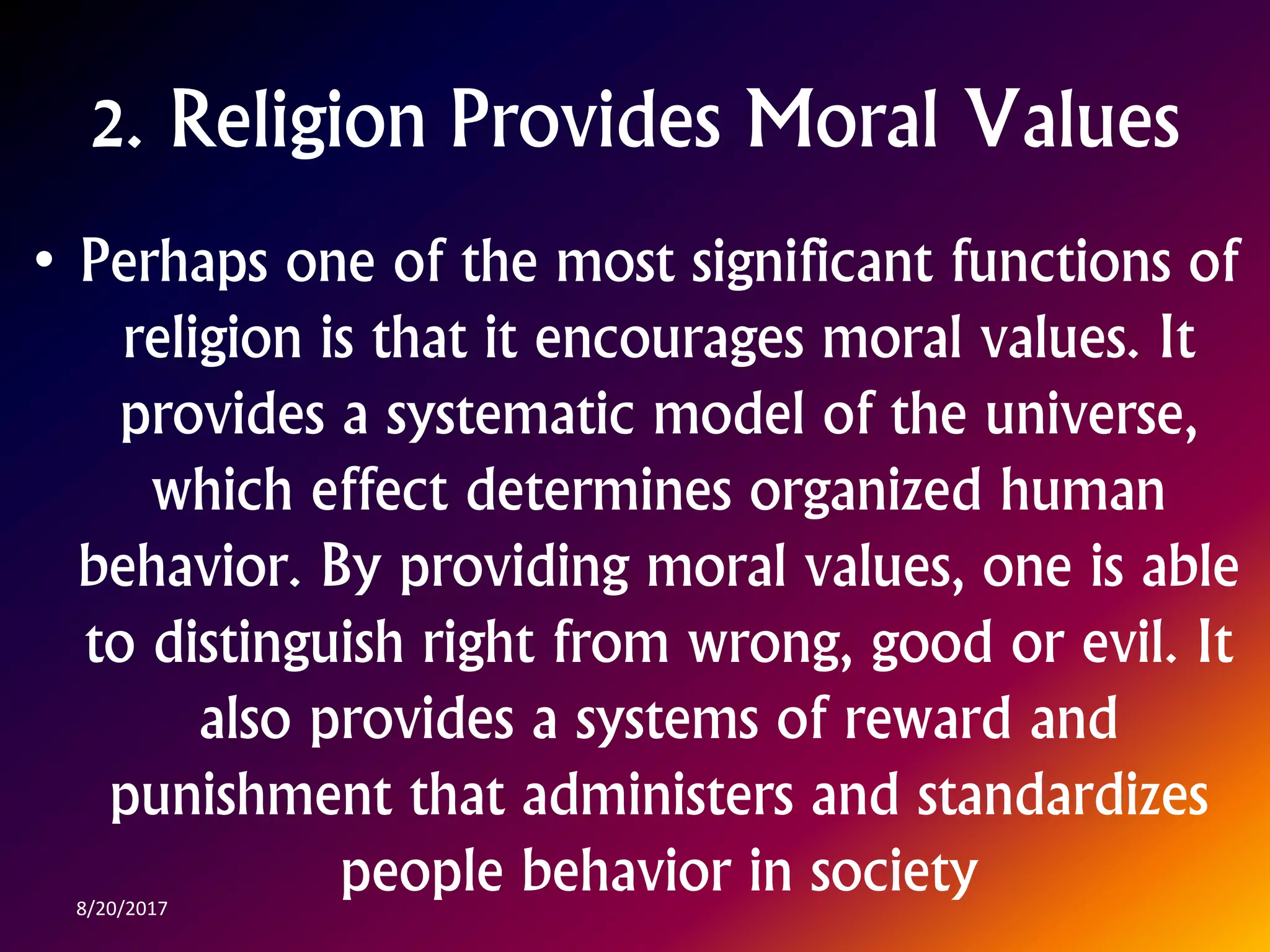 2. Religion Provides Moral Values

• Perhaps one of the most significant functions of religion is that it encourages moral values. It provides a systematic model of the universe, which effect determines organized human behavior. By providing moral values, one is able to distinguish right from wrong, good or evil. It also provides a systems of reward and punishment that administers and standardizes people behavior in society

8/20/2017